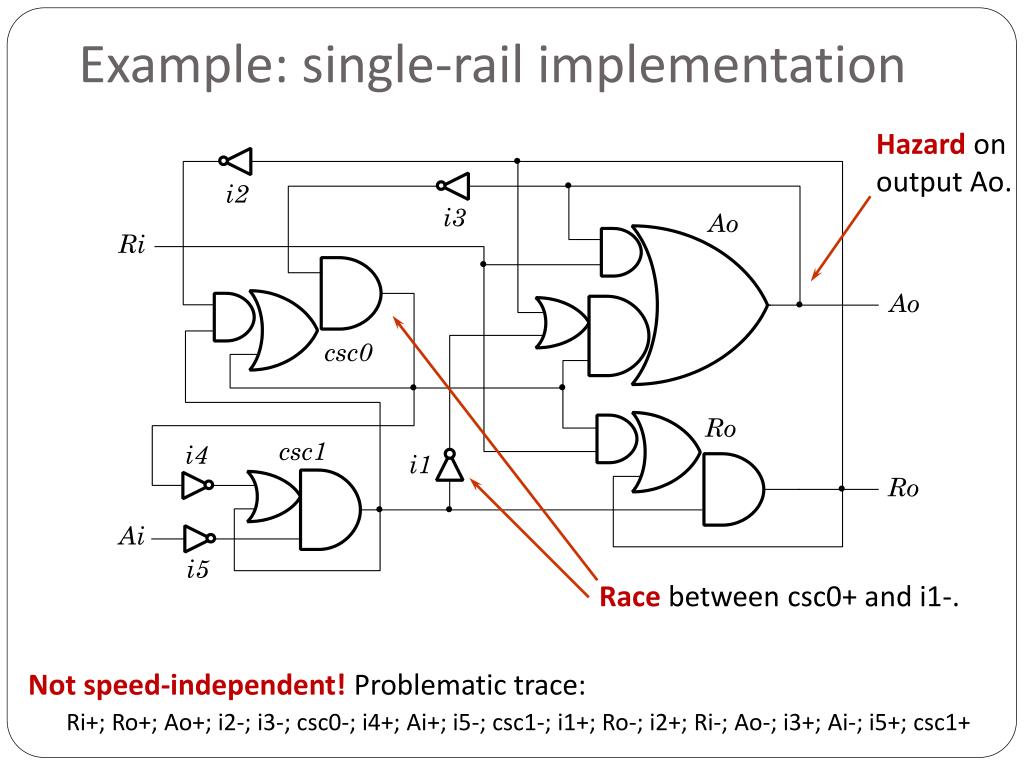 Example: single-rail implementation

Hazard on output Ao.

i2

i3

Ri

Ao

Ao

csc0

Ro

i4

csc1

i1

Ro

Ai

i5

Race between csc0+ and i1-.

Not speed-independent! Problematic trace:

Ri+; Ro+; Ao+; i2-; i3-; csc0-; i4+; Ai+; i5-; csc1-; i1+; Ro-; i2+; Ri-; Ao-; i3+; Ai-; i5+; csc1+